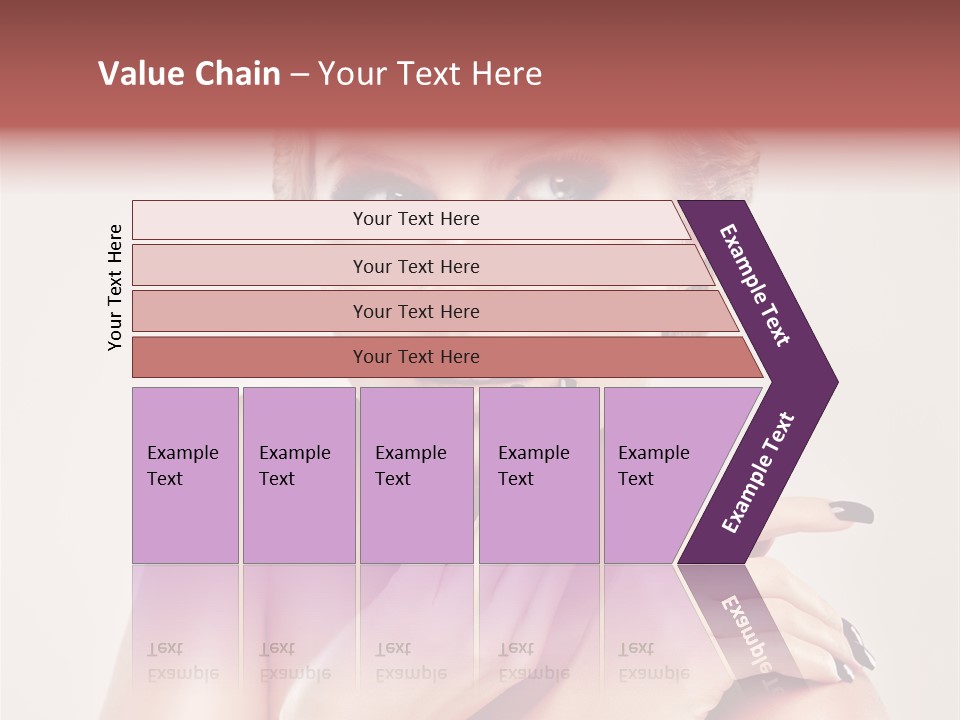 Value Chain – Your Text Here

Your Text Here

Your Text Here

Your Text Here

Your Text Here

Your Text Here

Example Text

Example Text

Example Text

Example Text

Example Text

Example Text

Example Text